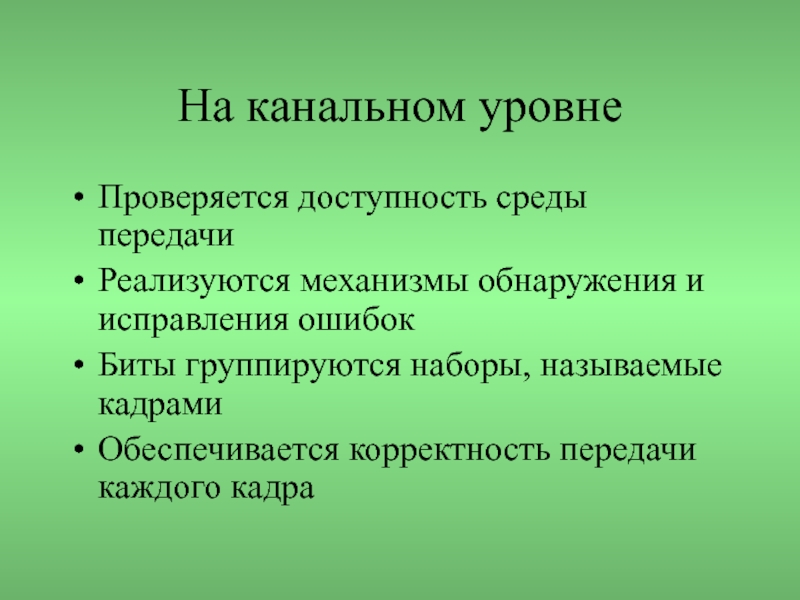 На канальном уровне

• Проверяется доступность среды передачи
• Реализуются механизмы обнаружения и исправления ошибок
• Биты группируются наборы, называемые кадрами
• Обеспечивается корректность передачи каждого кадра